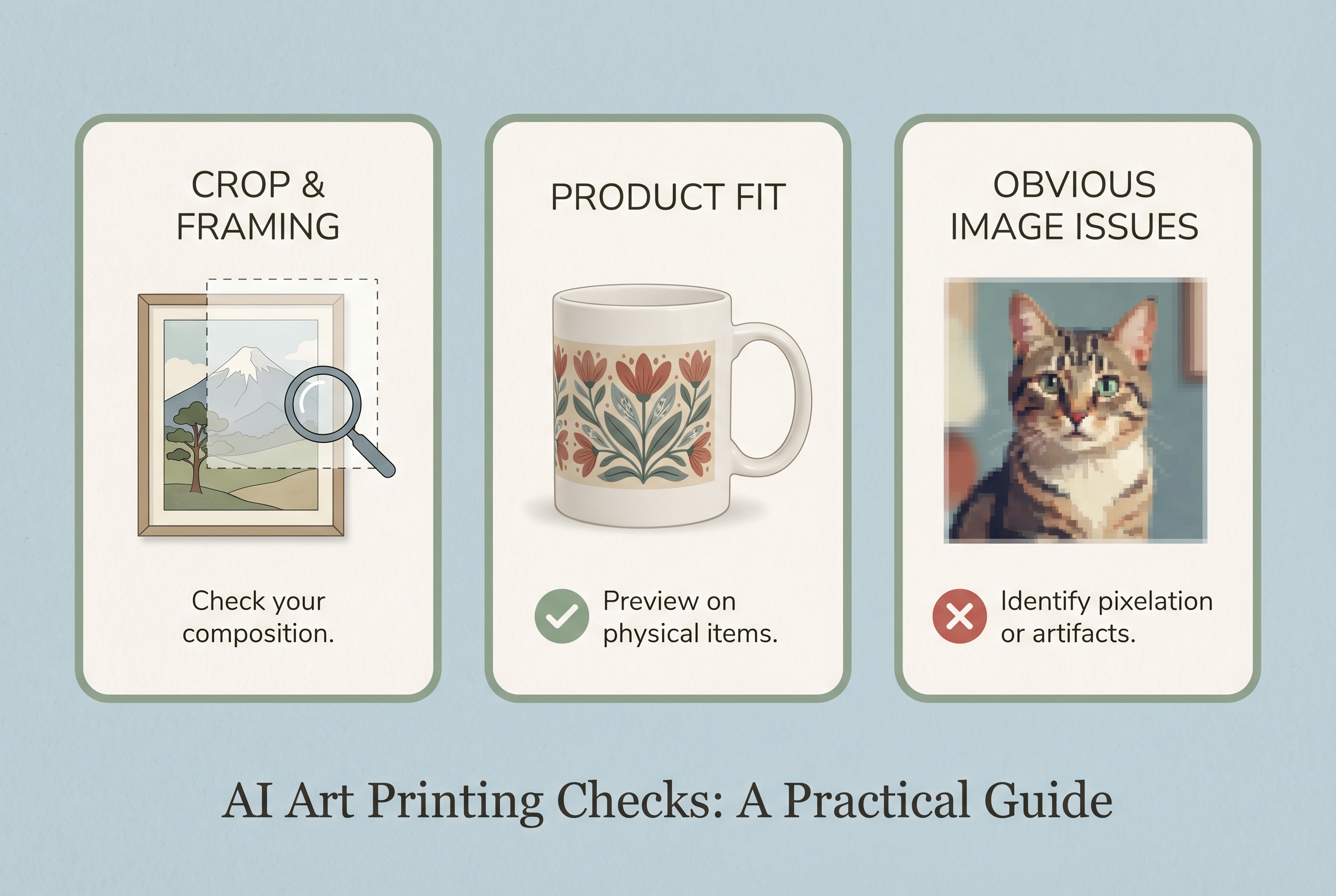 CROP & FRAMING

Check your composition.

PRODUCT FIT

Preview on physical items.

OBVIOUS IMAGE ISSUES

Identify pixelation or artifacts.

AI Art Printing Checks: A Practical Guide